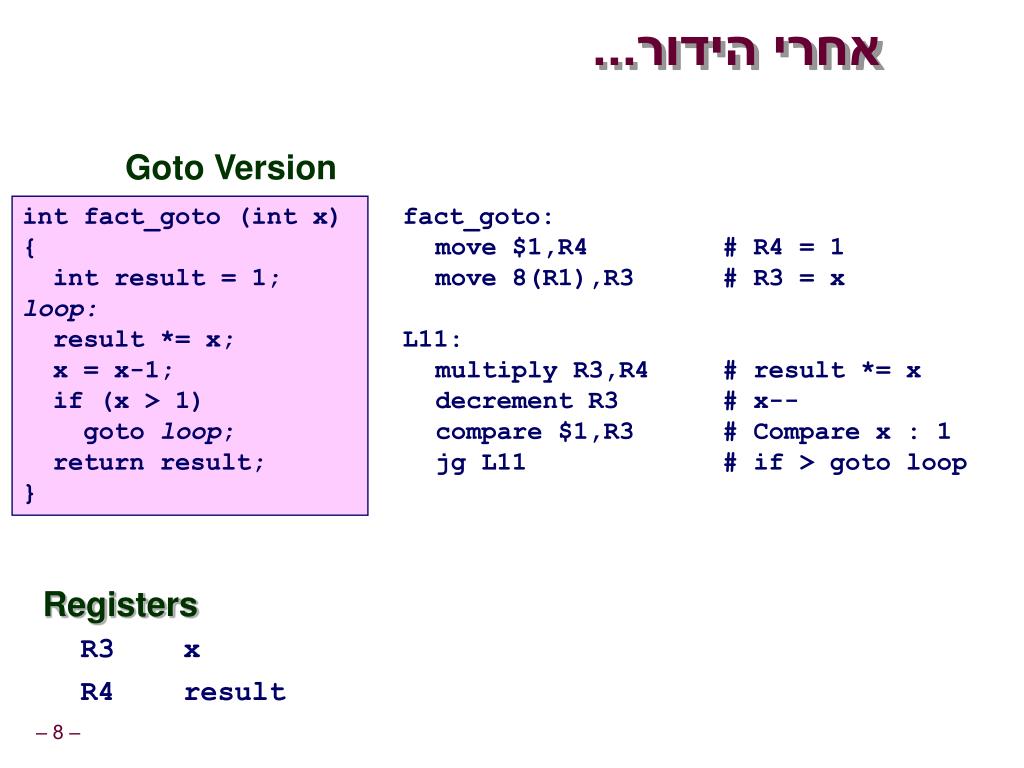 אחרי הידור...

Goto Version

int fact_goto (int x)
{
  int result = 1;
loop:
  result *= x;
  x = x-1;
  if (x > 1)
    goto loop;
  return result;
}

fact_goto:
  move $1,R4 # R4 = 1
  move 8(R1),R3 # R3 = x

L11:
  multiply R3,R4 # result *= x
  decrement R3 # x--
  compare $1,R3 # Compare x : 1
  jg L11 # if > goto loop

Registers

R3 x

R4 result

– 8 –